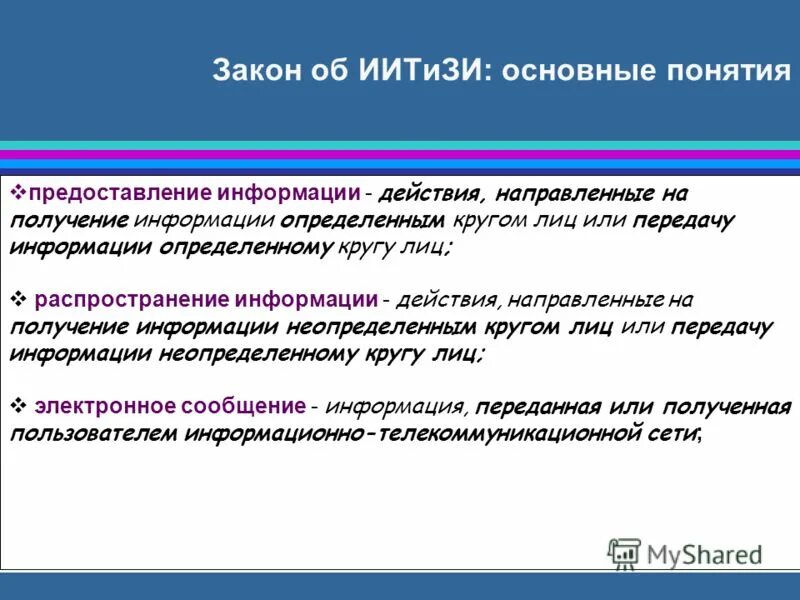 Закон об ИИТиЗИ: основные понятия

❖предоставление информации - действия, направленные на получение информации определенным кругом лиц или передачу информации определенному кругу лиц;

❖ распространение информации - действия, направленные на получение информации неопределенным кругом лиц или передачу информации неопределенному кругу лиц;

❖ электронное сообщение - информация, переданная или полученная пользователем информационно-телекоммуникационной сети;

MyShared